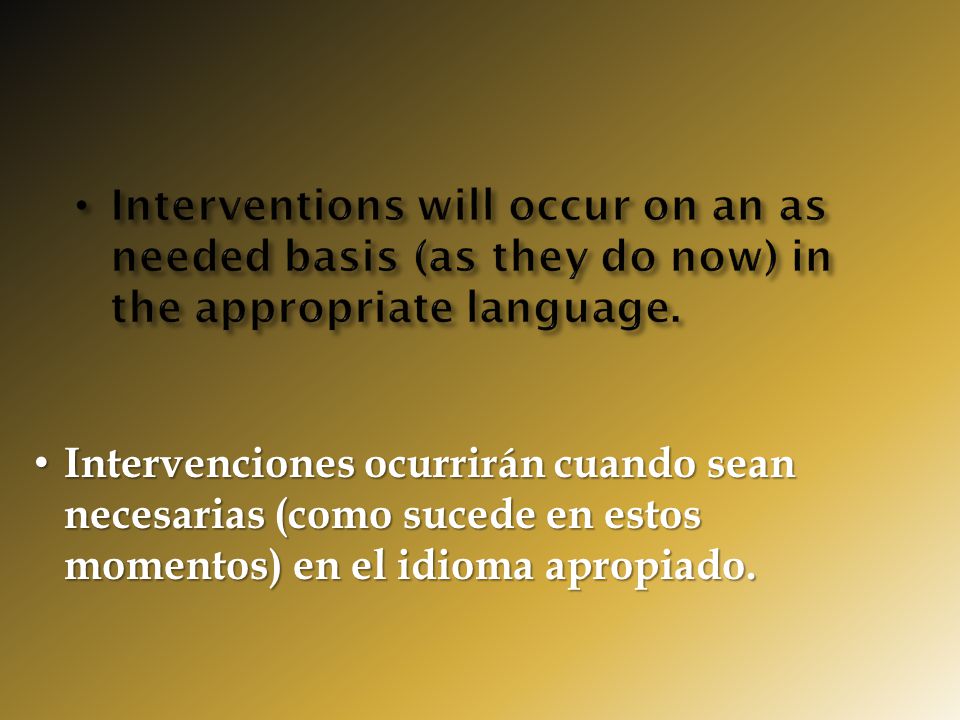 • Interventions will occur on an as needed basis (as they do now) in the appropriate language.

• Intervenciones ocurrirán cuando sean necesarias (como sucede en estos momentos) en el idioma apropiado.